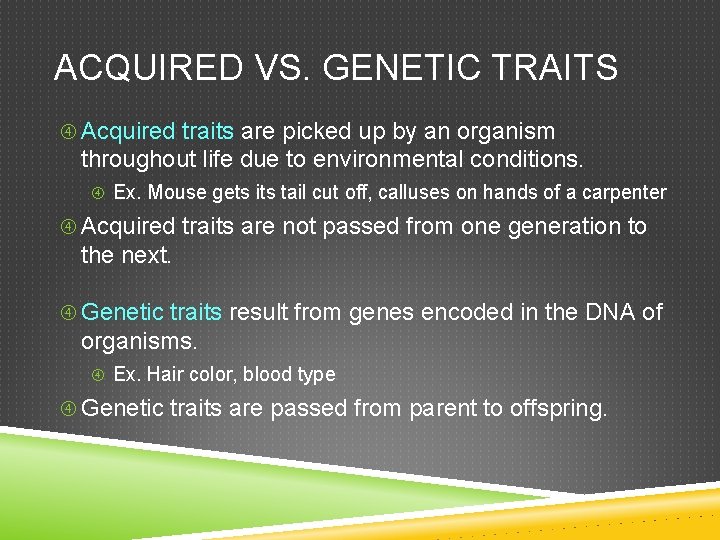 ACQUIRED VS. GENETIC TRAITS

④ Acquired traits are picked up by an organism throughout life due to environmental conditions.

④ Ex. Mouse gets its tail cut off, calluses on hands of a carpenter

④ Acquired traits are not passed from one generation to the next.

④ Genetic traits result from genes encoded in the DNA of organisms.

④ Ex. Hair color, blood type

④ Genetic traits are passed from parent to offspring.